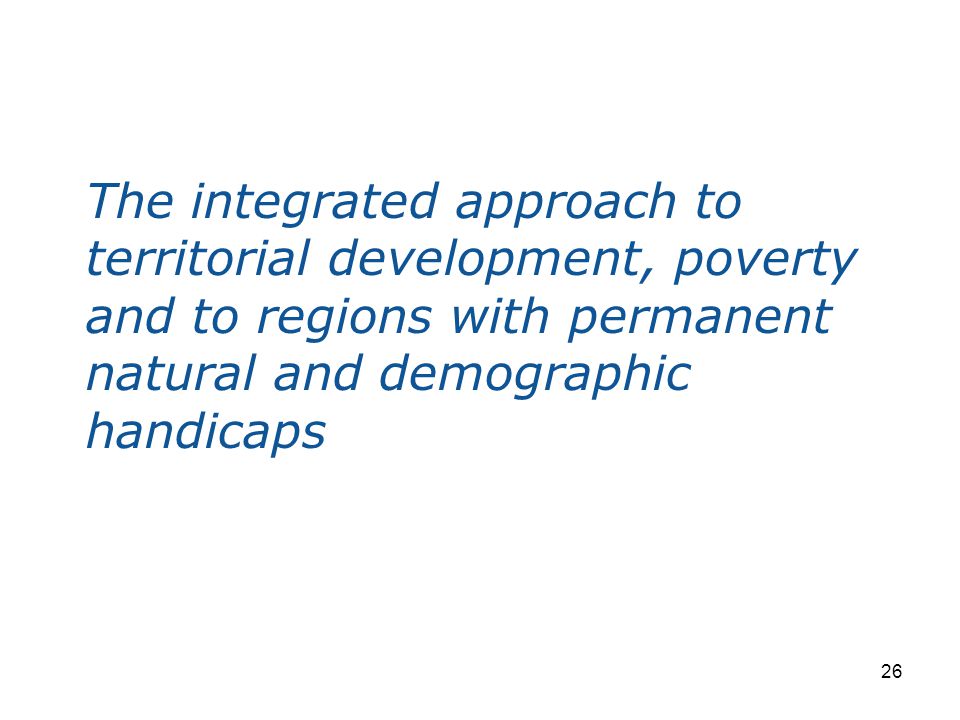 The integrated approach to territorial development, poverty and to regions with permanent natural and demographic handicaps

26